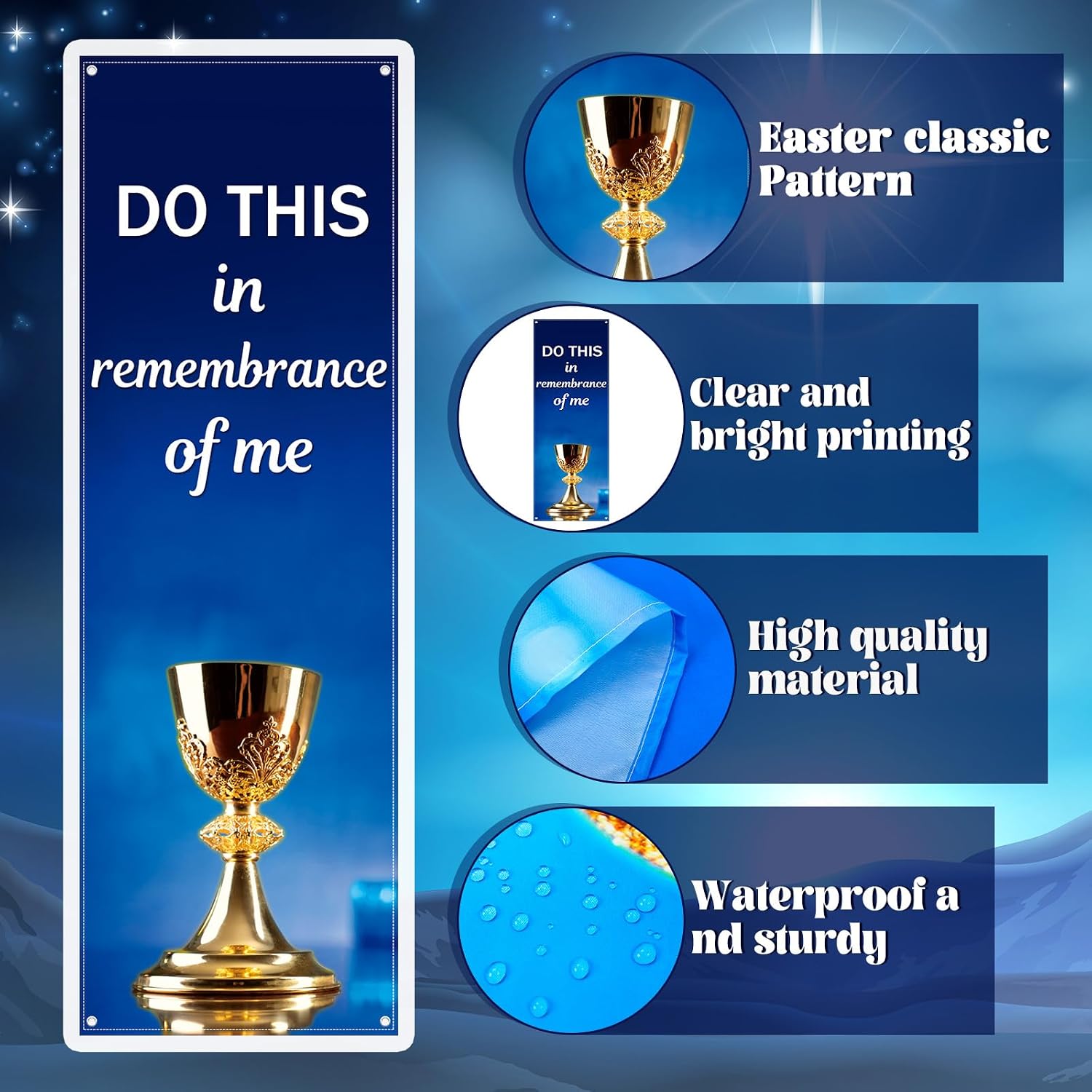 DO THIS
in
remembrance
of me

Easter classic Pattern

DO THIS
in
remembrance
of me

Clear and bright printing

High quality material

Waterproof a nd sturdy